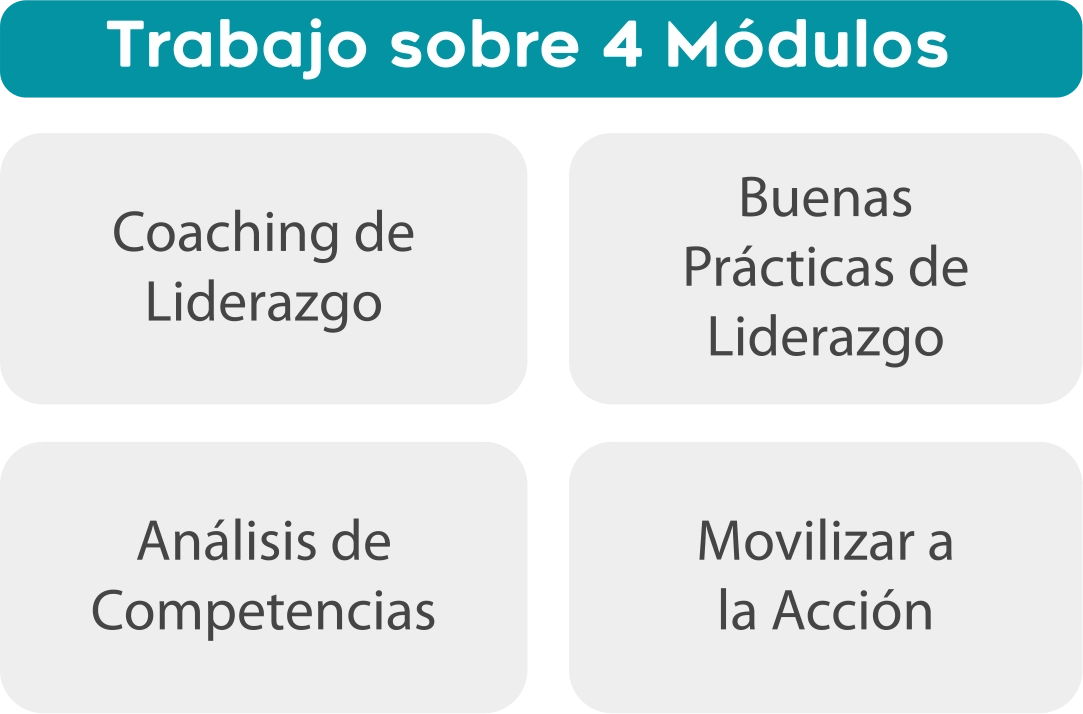 Trabajo sobre 4 Módulos

Coaching de Liderazgo

Buenas Prácticas de Liderazgo

Análisis de Competencias

Movilizar a la Acción